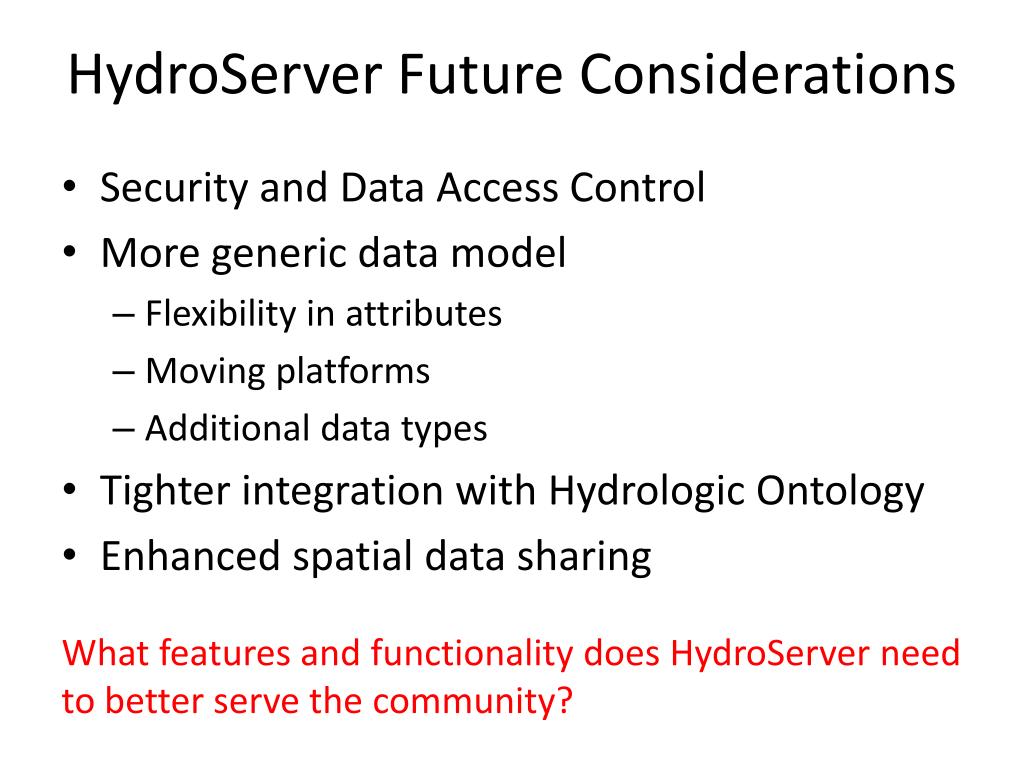 HydroServer Future Considerations

• Security and Data Access Control
• More generic data model
– Flexibility in attributes
– Moving platforms
– Additional data types
• Tighter integration with Hydrologic Ontology
• Enhanced spatial data sharing

What features and functionality does HydroServer need to better serve the community?